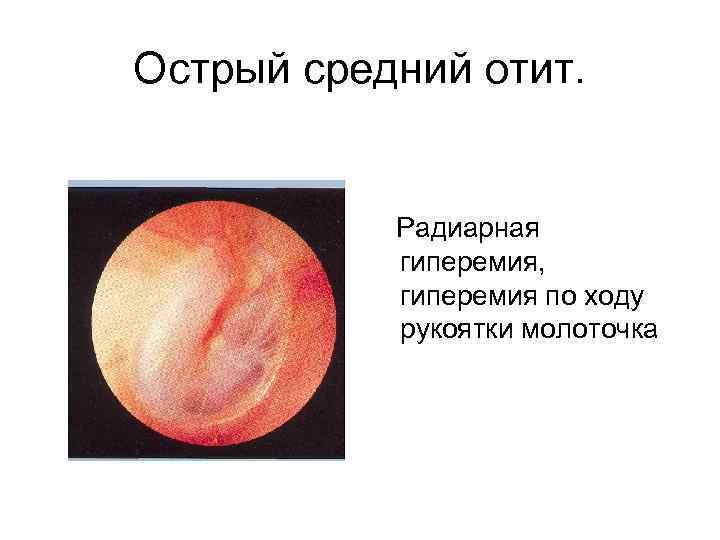 Острый средний отит.

Радиарная гиперемия, гиперемия по ходу рукоятки молоточка